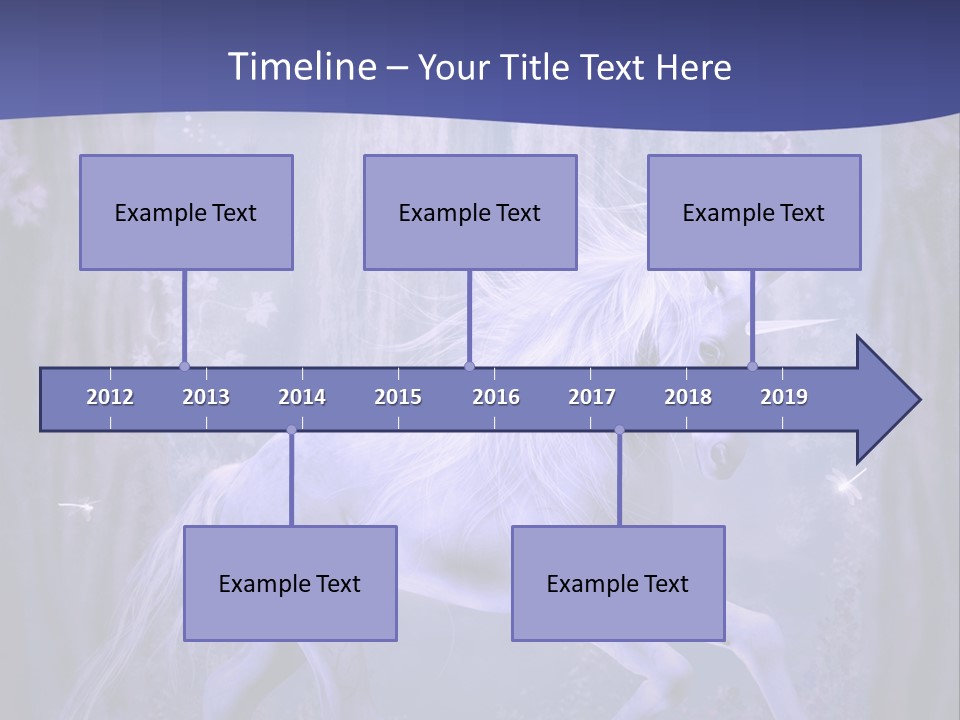 Timeline – Your Title Text Here

Example Text

Example Text

Example Text

2012 2013 2014 2015 2016 2017 2018 2019

Example Text

Example Text